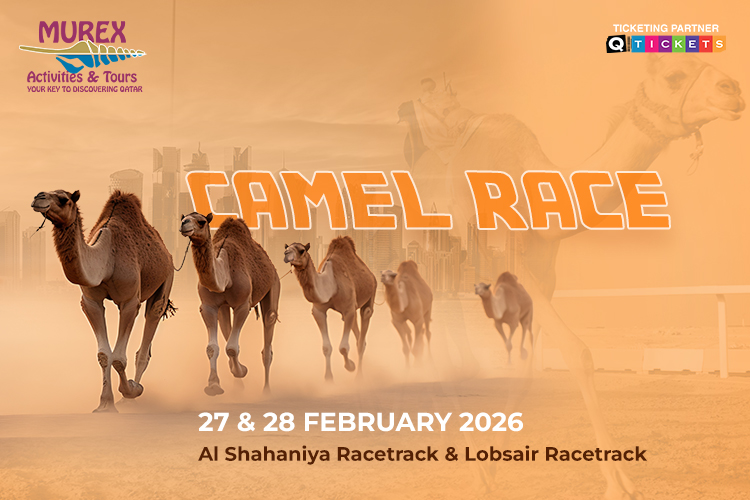 MUREX
Activities & Tours
YOUR KEY TO DISCOVERING QATAR

TICKETING PARTNER
Q TICKETS

CAMEL RACE

27 & 28 FEBRUARY 2026
Al Shahaniya Racetrack & Lobsair Racetrack